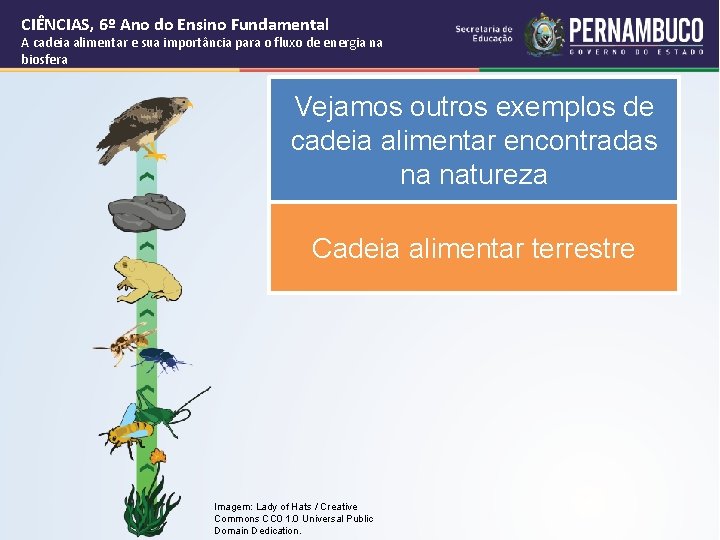 CIÊNCIAS, 6º Ano do Ensino Fundamental
A cadeia alimentar e sua importância para o fluxo de energia na biosfera

Secretaria de Educação

PERNAMBUCO
GOVERNO DO ESTADO

Vejamos outros exemplos de cadeia alimentar encontradas na natureza

Cadeia alimentar terrestre

Imagem: Lady of Hats / Creative Commons CC0 1.0 Universal Public Domain Dedication.